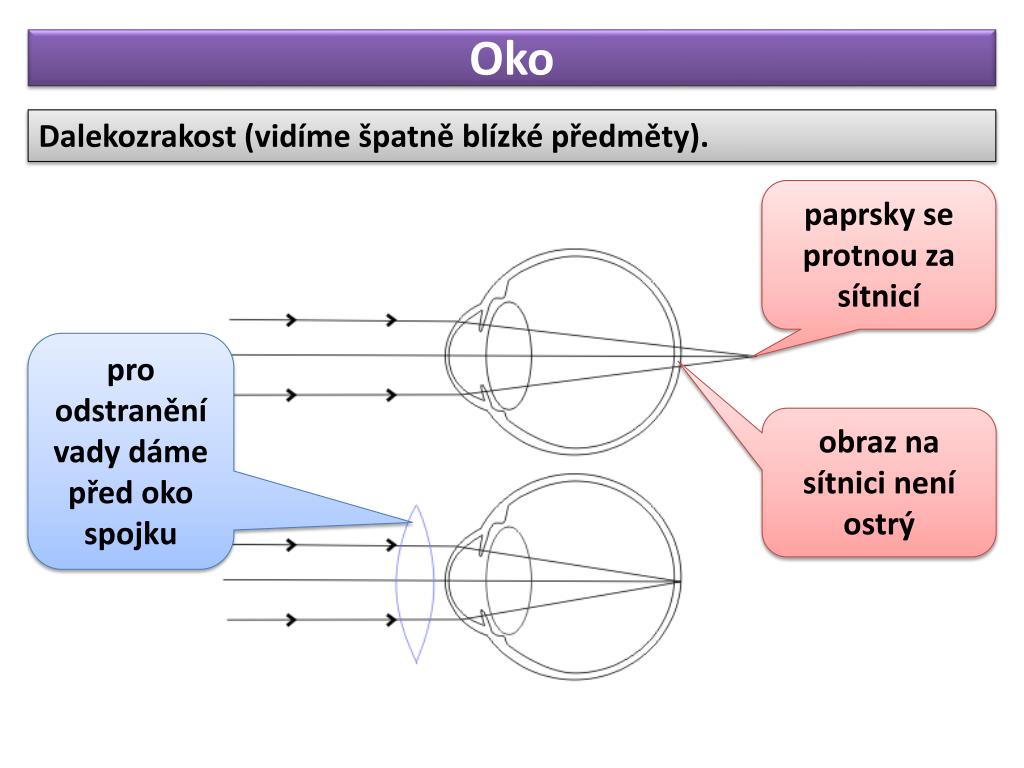 Oko

Dalekozrakost (vidíme špatně blízké předměty).

paprsky se protnou za sítnicí

pro odstranění vady dáme před oko spojku

obraz na sítnici není ostrý